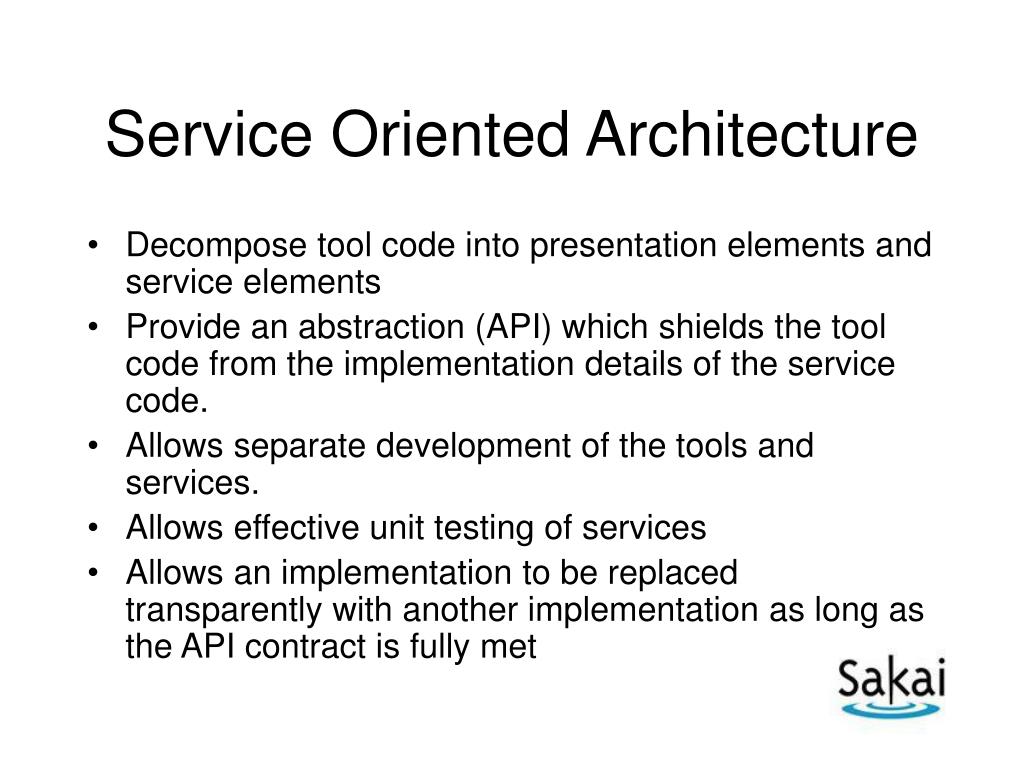 Service Oriented Architecture

• Decompose tool code into presentation elements and service elements
• Provide an abstraction (API) which shields the tool code from the implementation details of the service code.
• Allows separate development of the tools and services.
• Allows effective unit testing of services
• Allows an implementation to be replaced transparently with another implementation as long as the API contract is fully met

Sakai